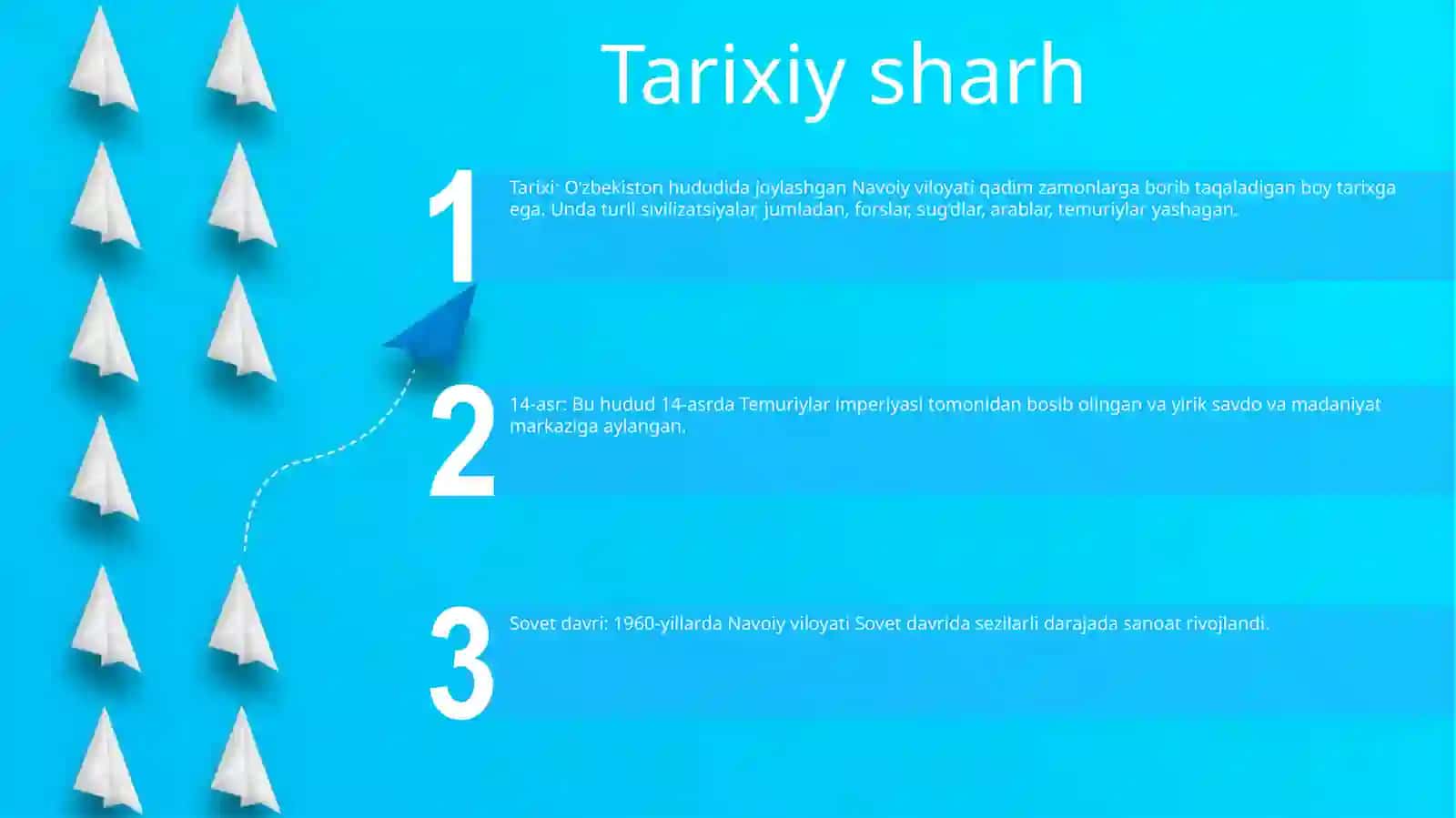 Tarixiy sharh

1

Tarixi: O'zbekiston hududida joylashgan Navoiy viloyati qadim zamonlarga borib taqaladigan boy tarixga ega. Unda turli sivilizatsiyalar, jumladan, forslar, sug'dlar, arablar, temuriylar yashagan.

2

14-asr: Bu hudud 14-asrda Temuriylar imperiyasi tomonidan bosib olingan va yirik savdo va madaniyat markaziga aylangan.

3

Sovet davri: 1960-yillarda Navoiy viloyati Sovet davrida sezilarli darajada sanoat rivojlandi.